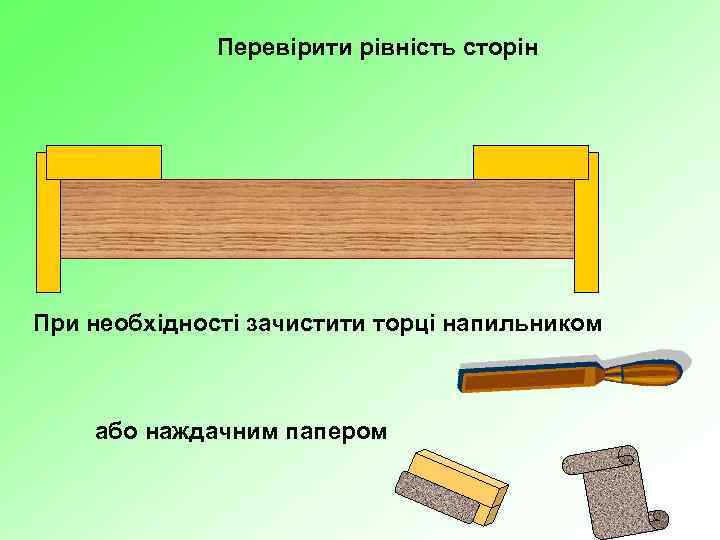 Перевірити рівність сторін

При необхідності зачистити торці напильником

або наждачним папером